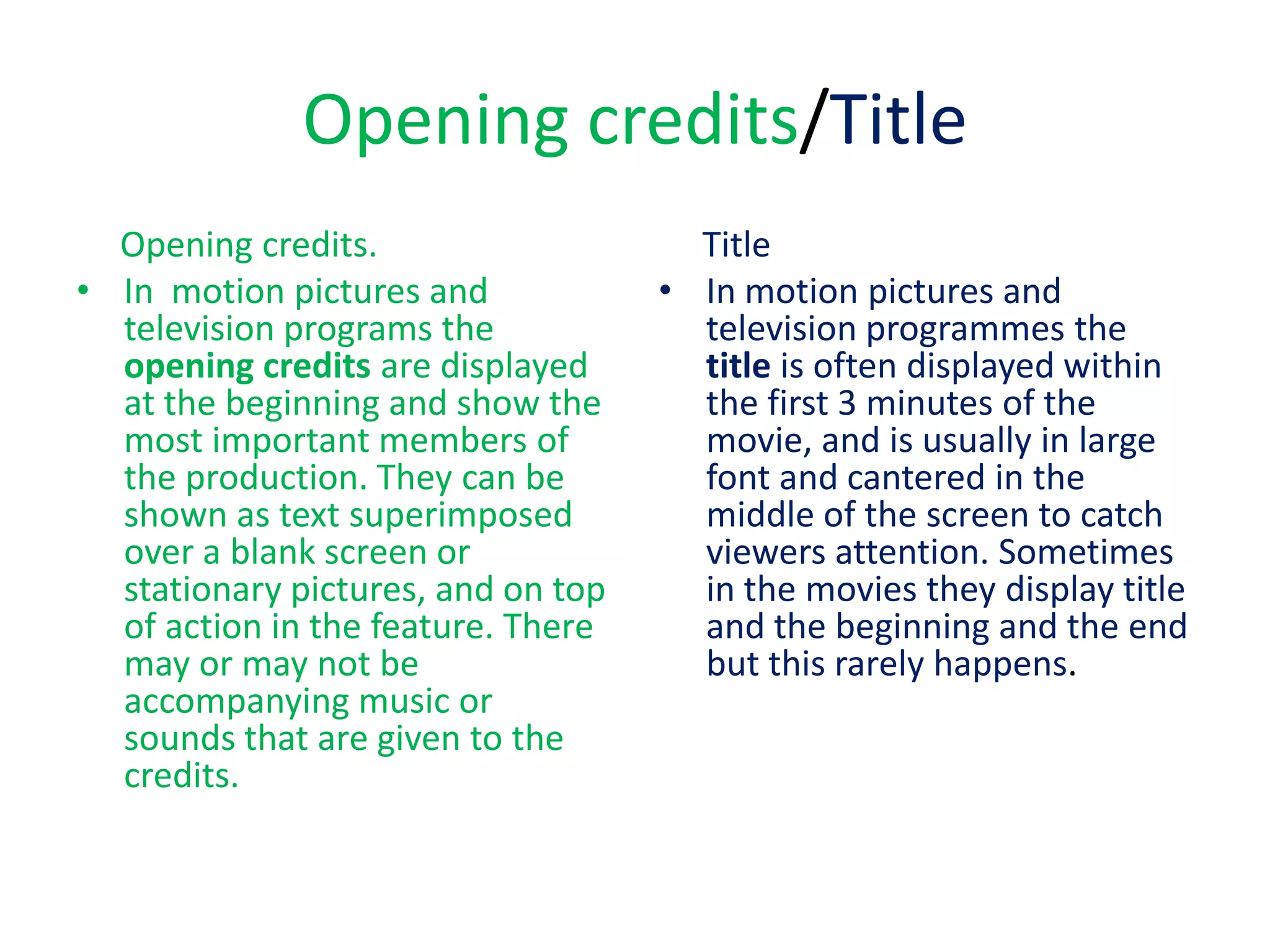 Opening credits/Title

Opening credits.

• In  motion pictures and television programs the opening credits are displayed at the beginning and show the most important members of the production. They can be shown as text superimposed over a blank screen or stationary pictures, and on top of action in the feature. There may or may not be accompanying music or sounds that are given to the credits.

Title

• In motion pictures and television programmes the title is often displayed within the first 3 minutes of the movie, and is usually in large font and cantered in the middle of the screen to catch viewers attention. Sometimes in the movies they display title and the beginning and the end but this rarely happens.